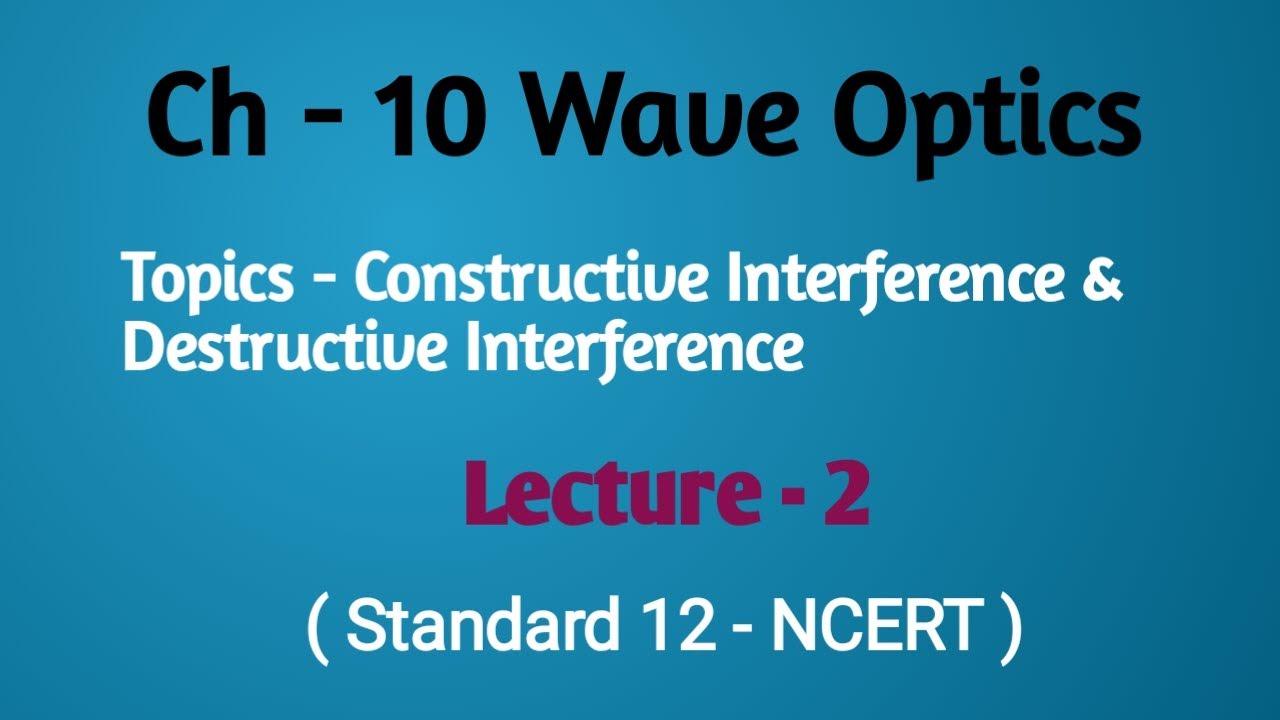 Ch - 10 Wave Optics

Topics - Constructive Interference & Destructive Interference

Lecture - 2

( Standard 12 - NCERT )